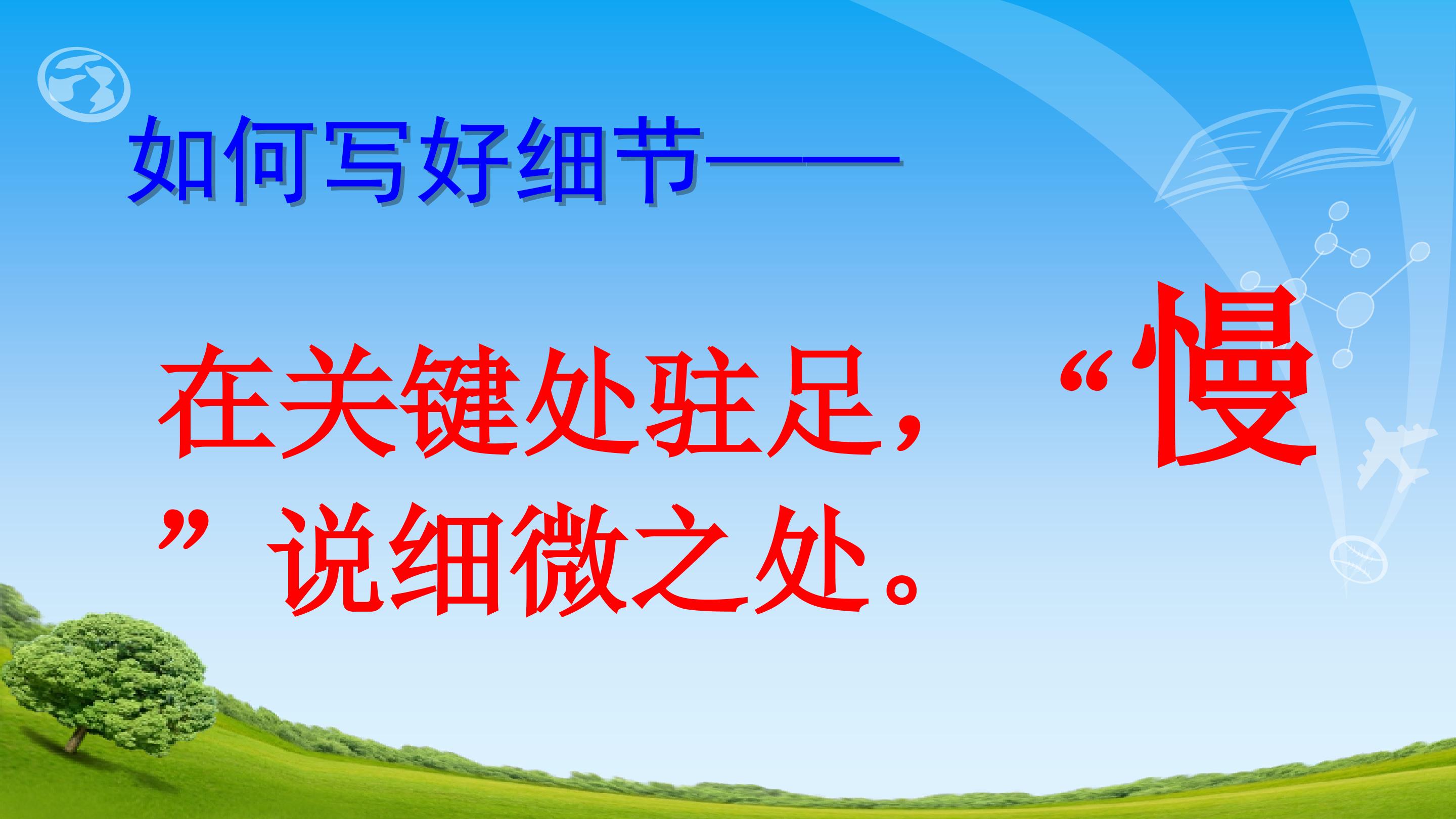 如何写好细节——

在关键处驻足，“慢”说细微之处。